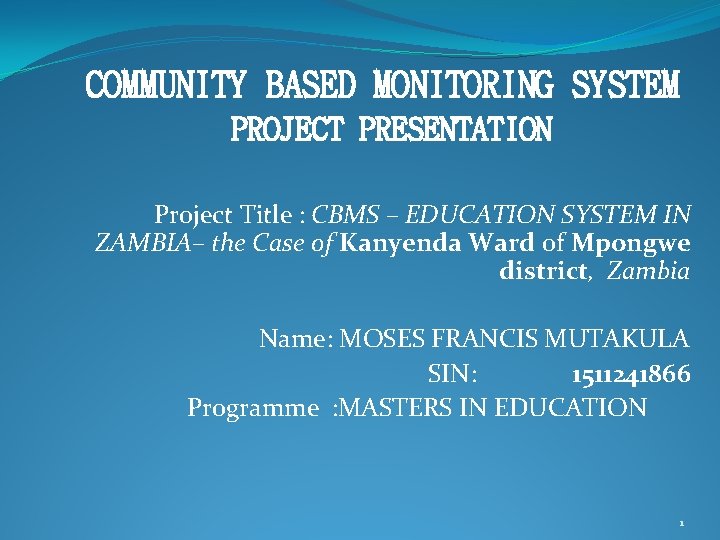 COMMUNITY BASED MONITORING SYSTEM PROJECT PRESENTATION

Project Title : CBMS – EDUCATION SYSTEM IN ZAMBIA– the Case of Kanyenda Ward of Mpongwe district, Zambia

Name: MOSES FRANCIS MUTAKULA
SIN: 1511241866
Programme :MASTERS IN EDUCATION

1